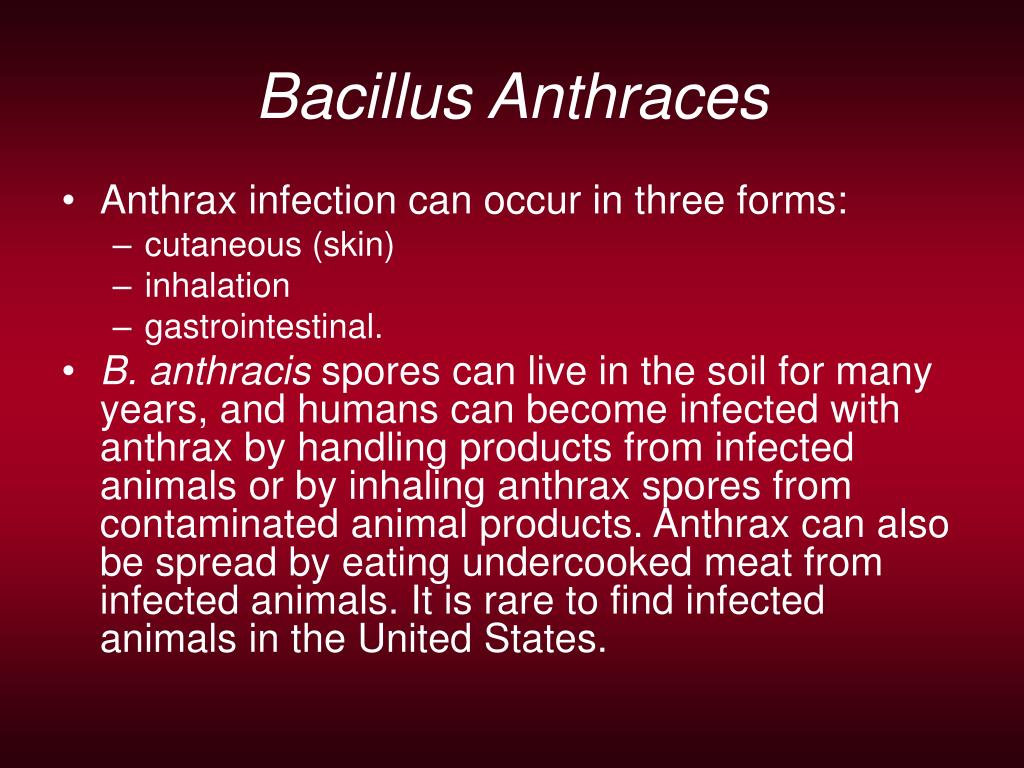 Bacillus Anthraces

• Anthrax infection can occur in three forms:
– cutaneous (skin)
– inhalation
– gastrointestinal.
• B. anthracis spores can live in the soil for many years, and humans can become infected with anthrax by handling products from infected animals or by inhaling anthrax spores from contaminated animal products. Anthrax can also be spread by eating undercooked meat from infected animals. It is rare to find infected animals in the United States.